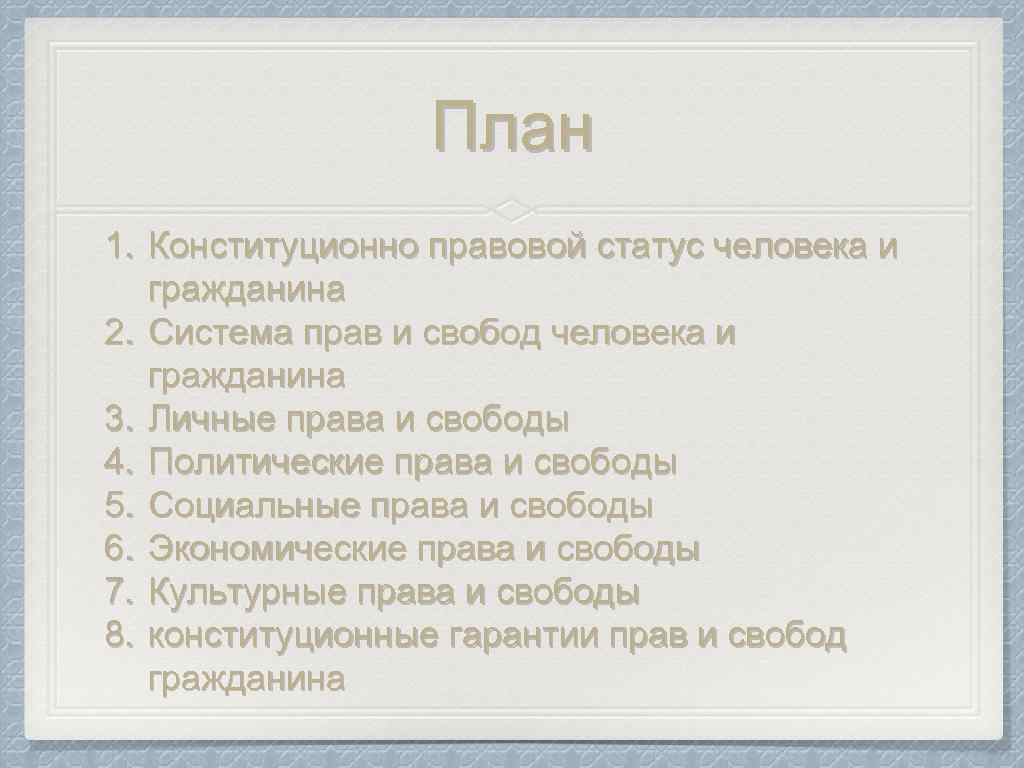 План

1. Конституционно правовой статус человека и гражданина
2. Система прав и свобод человека и гражданина
3. Личные права и свободы
4. Политические права и свободы
5. Социальные права и свободы
6. Экономические права и свободы
7. Культурные права и свободы
8. конституционные гарантии прав и свобод гражданина